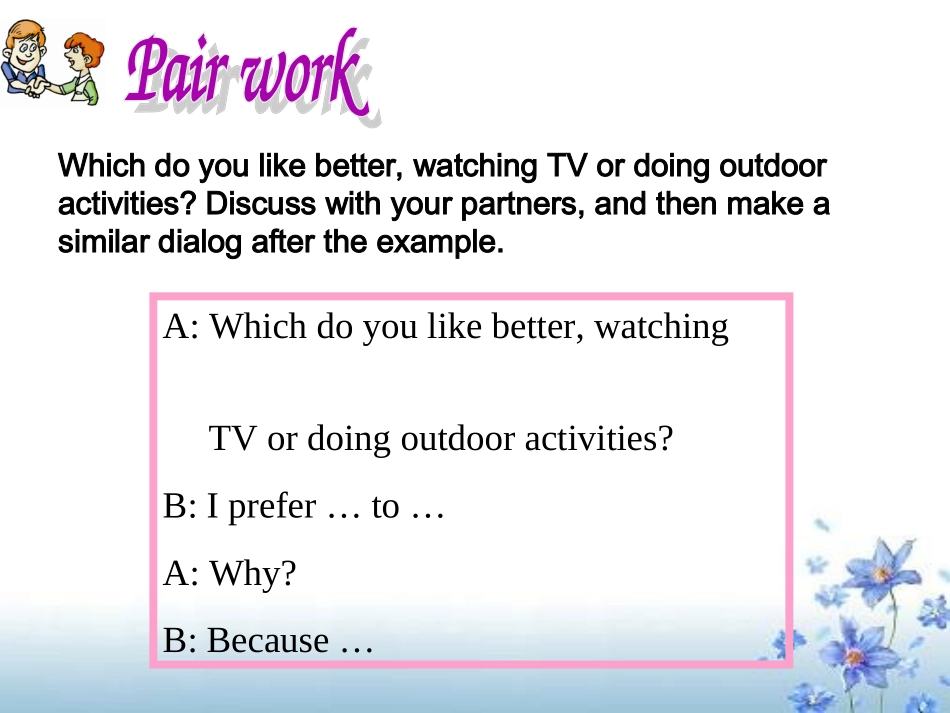 Pair work

Which do you like better, watching TV or doing outdoor activities? Discuss with your partners, and then make a similar dialog after the example.

A: Which do you like better, watching TV or doing outdoor activities?

B: I prefer … to …

A: Why?

B: Because …